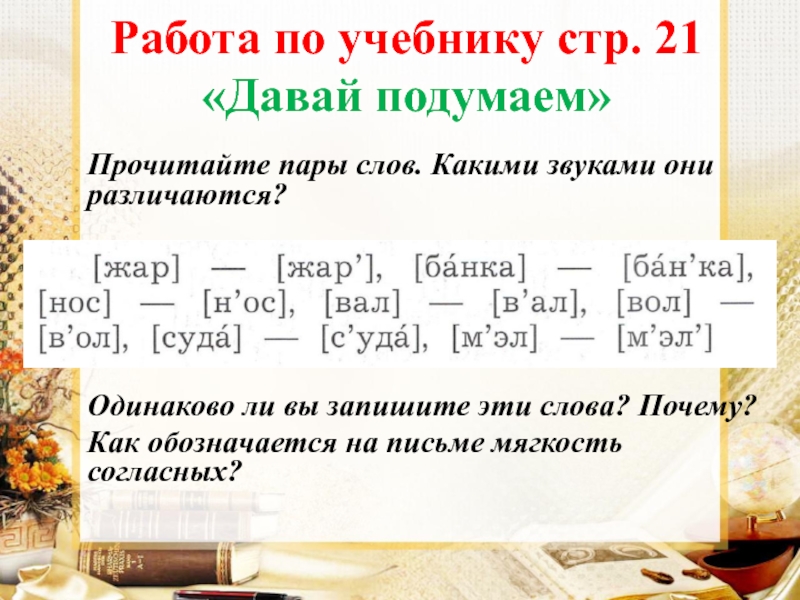 Работа по учебнику стр. 21
«Давай подумаем»

Прочитайте пары слов. Какими звуками они различаются?

[жар] — [жар’], [ба́нка] — [ба́н’ка], [нос] — [н’ос], [вал] — [в’ал], [вол] — [в’ол], [суда́] — [с’уда́], [м’эл] — [м’эл’]

Одинаково ли вы запишите эти слова? Почему?

Как обозначается на письме мягкость согласных?